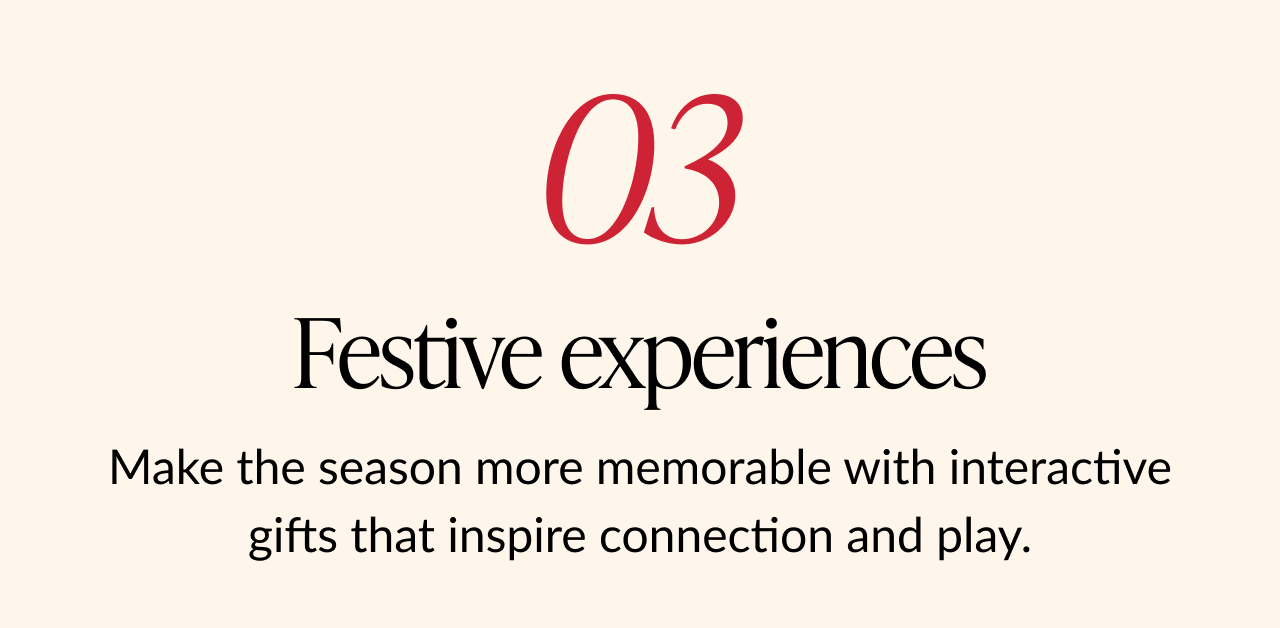 03

Festive experiences

Make the season more memorable with interactive gifts that inspire connection and play.